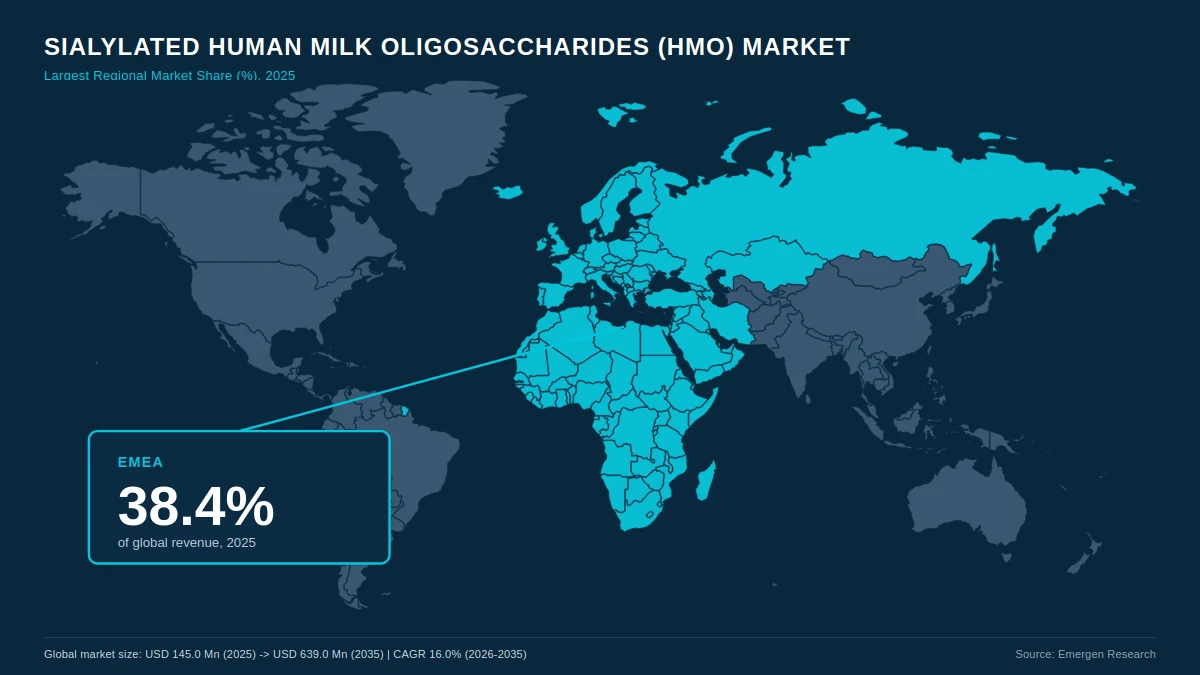 SIALYLATED HUMAN MILK OLIGOSACCHARIDES (HMO) MARKET
Largest Regional Market Share (%), 2025

EMEA
38.4%
of global revenue, 2025

Global market size: USD 145.0 Mn (2025) -> USD 639.0 Mn (2035) | CAGR 16.0% (2026-2035)
Source: Emergen Research